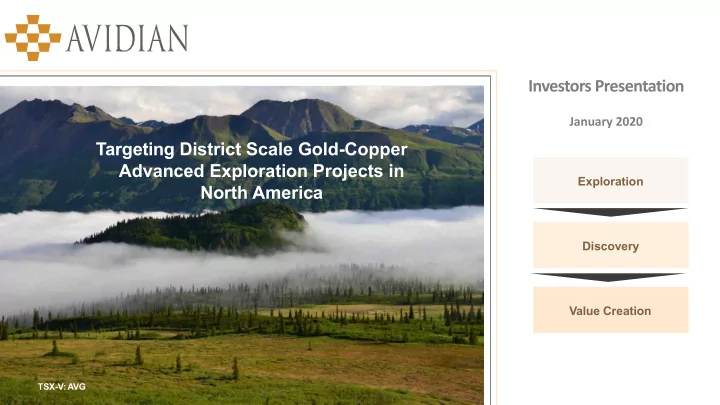 AVIDIAN

Targeting District Scale Gold-Copper Advanced Exploration Projects in North America

TSX-V: AVG

Investors Presentation

January 2020

Exploration

Discovery

Value Creation